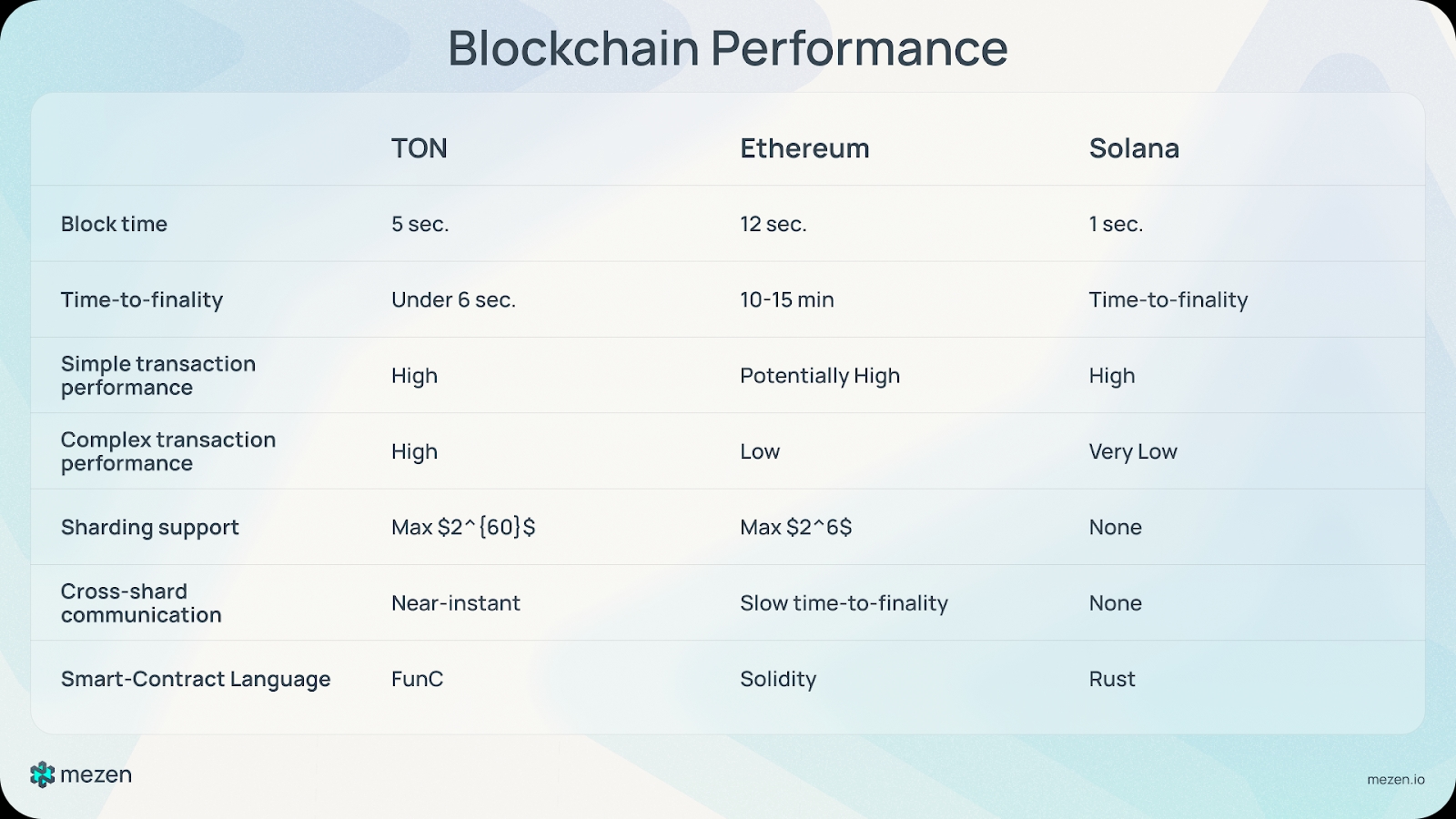 Blockchain Performance

| | TON | Ethereum | Solana |
|---|---|---|---|
| Block time | 5 sec. | 12 sec. | 1 sec. |
| Time-to-finality | Under 6 sec. | 10-15 min | Time-to-finality |
| Simple transaction performance | High | Potentially High | High |
| Complex transaction performance | High | Low | Very Low |
| Sharding support | Max \$2^{60}\$ | Max \$2^6\$ | None |
| Cross-shard communication | Near-instant | Slow time-to-finality | None |
| Smart-Contract Language | FunC | Solidity | Rust |

mezen

mezen.io